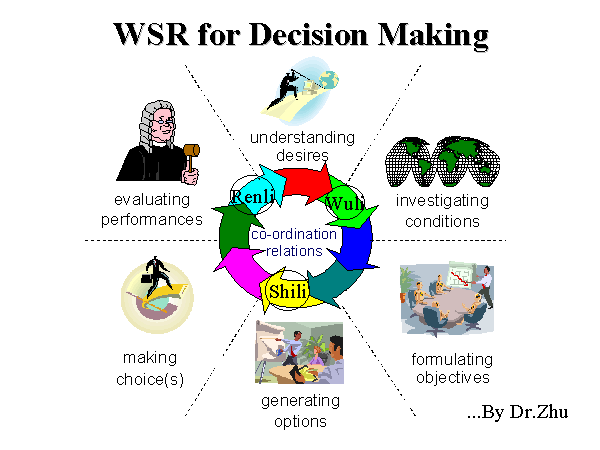 WSR for Decision Making

understanding desires

evaluating performances

investigating conditions

Renli

Wuli

co-ordination relations

Shili

making choice(s)

formulating objectives

generating options

...By Dr.Zhu